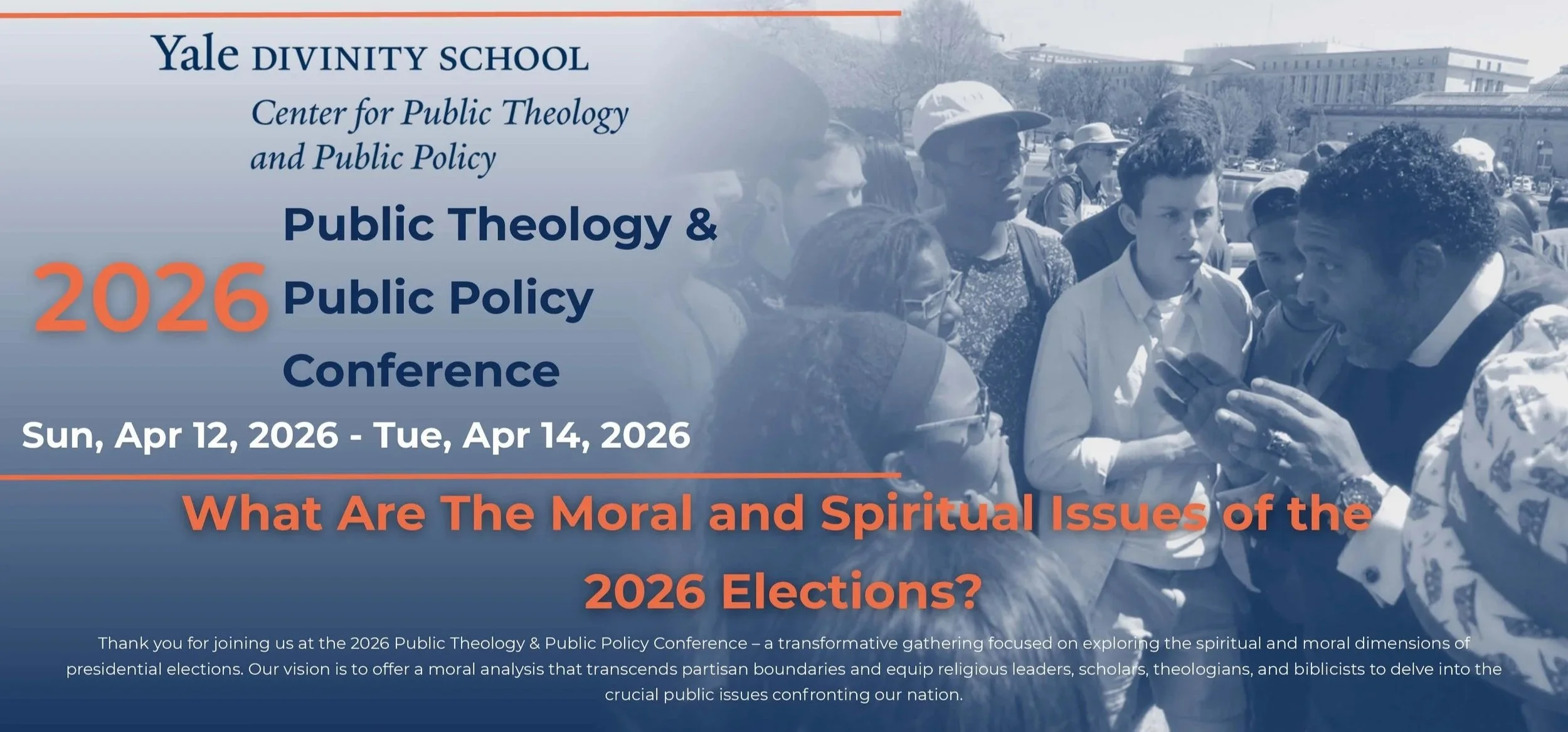 Yale DIVINITY SCHOOL

Center for Public Theology and Public Policy

2026 Public Theology & Public Policy Conference

Sun, Apr 12, 2026 - Tue, Apr 14, 2026

What Are The Moral and Spiritual Issues of the 2026 Elections?

Thank you for joining us at the 2026 Public Theology & Public Policy Conference – a transformative gathering focused on exploring the spiritual and moral dimensions of presidential elections. Our vision is to offer a moral analysis that transcends partisan boundaries and equip religious leaders, scholars, theologians, and biblicists to delve into the crucial public issues confronting our nation.